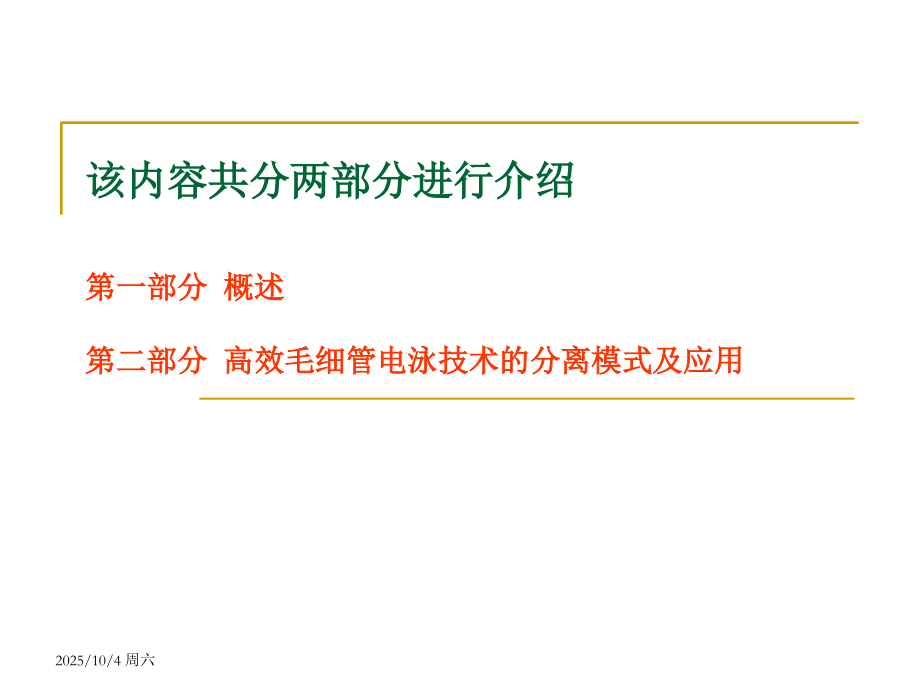 该内容共分两部分进行介绍

第一部分 概述

第二部分 高效毛细管电泳技术的分离模式及应用

2025/10/4 周六